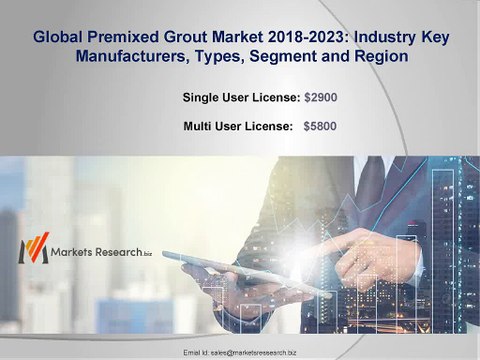 Global Premixed Grout Market 2018-2023: Industry Key Manufacturers, Types, Segment and Region

Single User License: $2900

Multi User License: $5800

Markets Research.biz

Email Id: sales@marketsresearch.biz